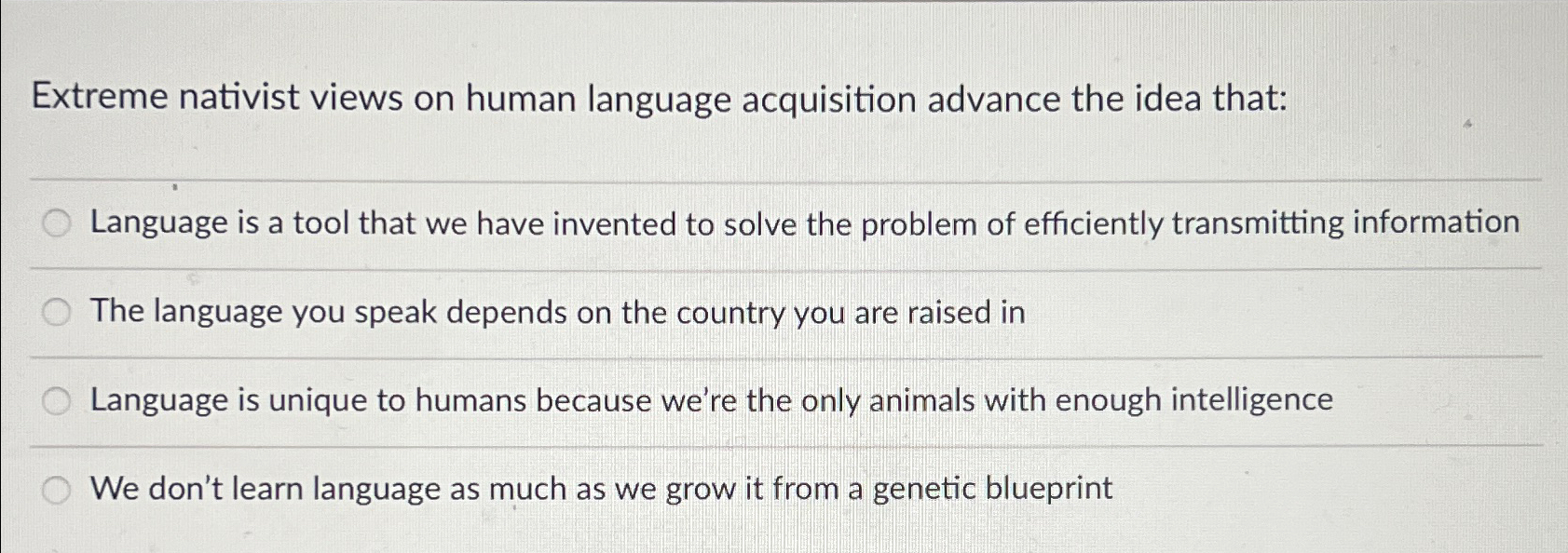 Extreme nativist views on human language acquisition advance the idea that:

Language is a tool that we have invented to solve the problem of efficiently transmitting information

The language you speak depends on the country you are raised in

Language is unique to humans because we're the only animals with enough intelligence

We don't learn language as much as we grow it from a genetic blueprint